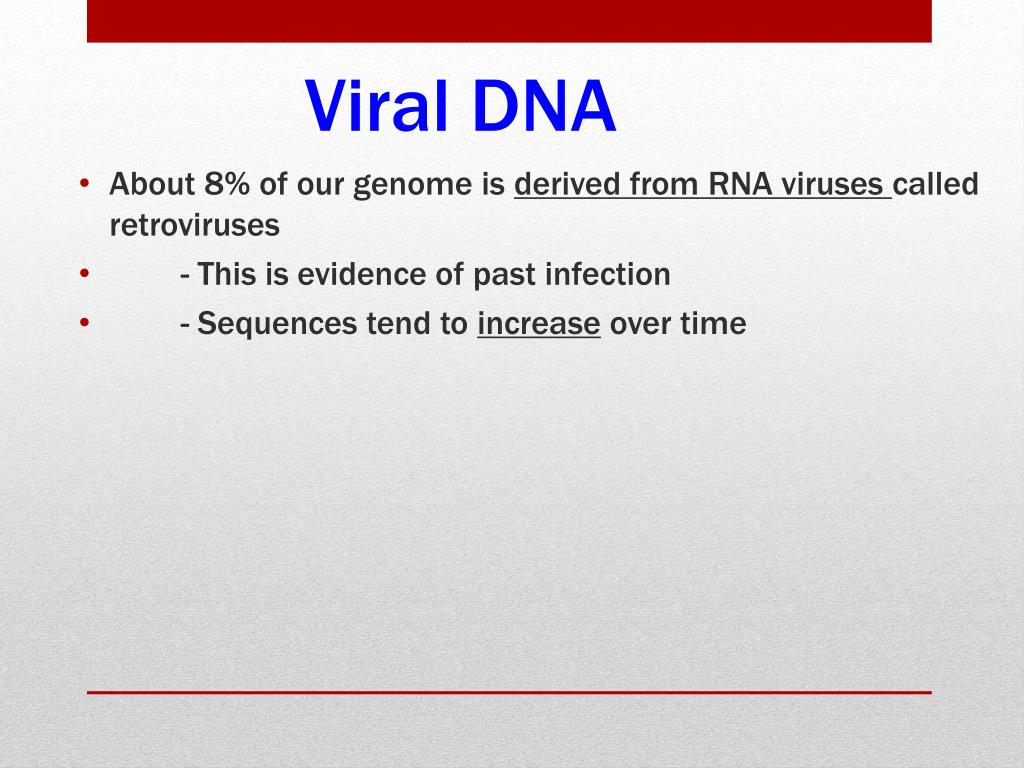 Viral DNA

• About 8% of our genome is derived from RNA viruses called retroviruses
• - This is evidence of past infection
• - Sequences tend to increase over time